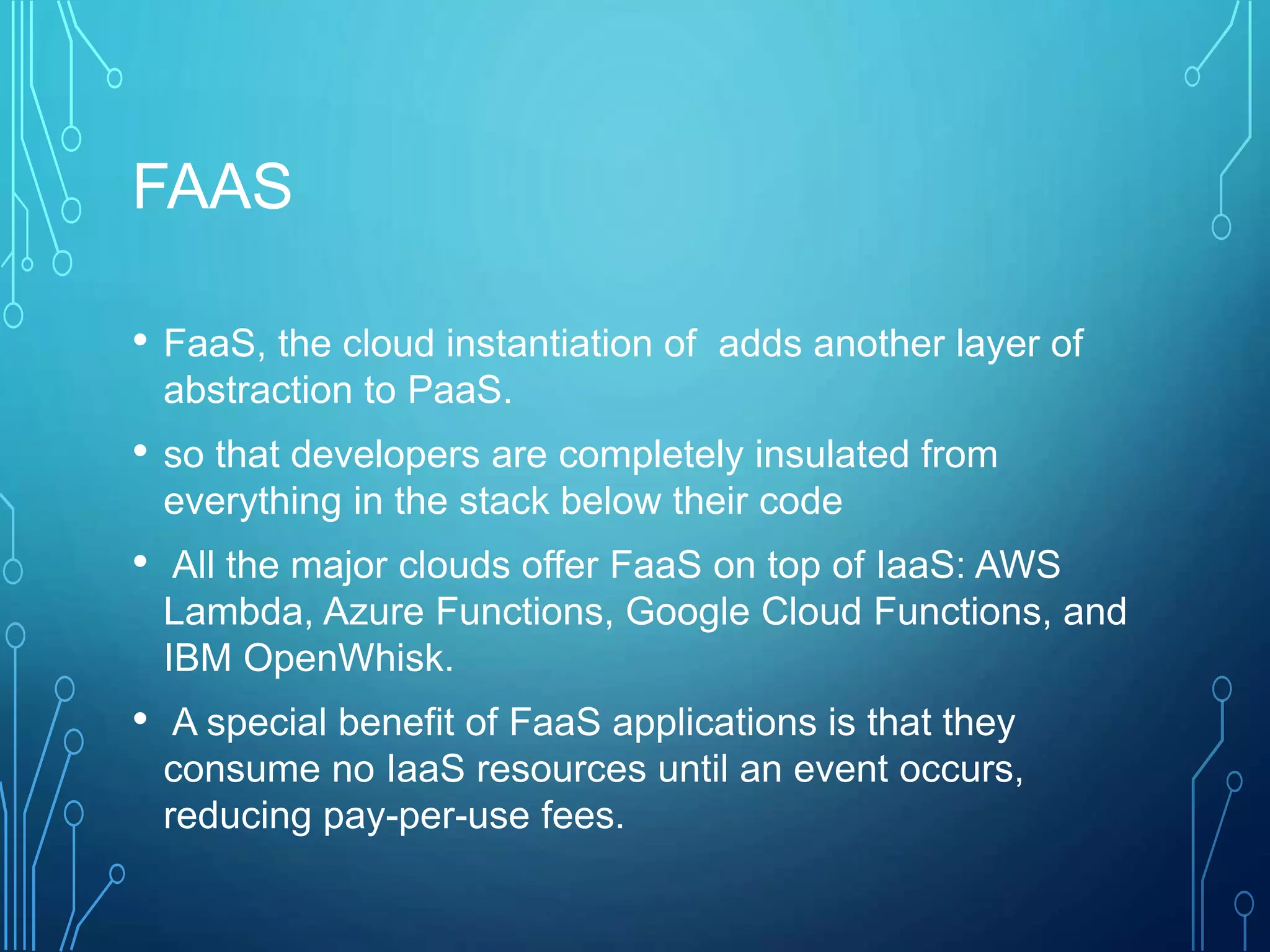 FAAS

• FaaS, the cloud instantiation of adds another layer of abstraction to PaaS.

• so that developers are completely insulated from everything in the stack below their code

• All the major clouds offer FaaS on top of IaaS: AWS Lambda, Azure Functions, Google Cloud Functions, and IBM OpenWhisk.

• A special benefit of FaaS applications is that they consume no IaaS resources until an event occurs, reducing pay-per-use fees.